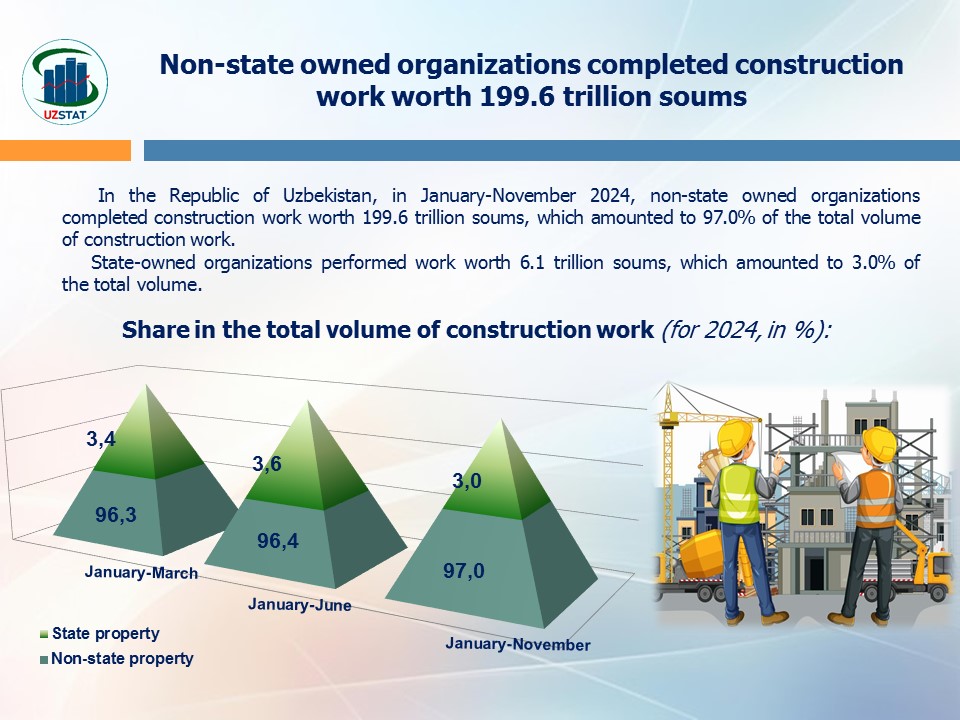 UZSTAT

Non-state owned organizations completed construction work worth 199.6 trillion soums

In the Republic of Uzbekistan, in January-November 2024, non-state owned organizations completed construction work worth 199.6 trillion soums, which amounted to 97.0% of the total volume of construction work.

State-owned organizations performed work worth 6.1 trillion soums, which amounted to 3.0% of the total volume.

Share in the total volume of construction work (for 2024, in %):

3,4
96,3
January-March

3,6
96,4
January-June

3,0
97,0
January-November

State property
Non-state property